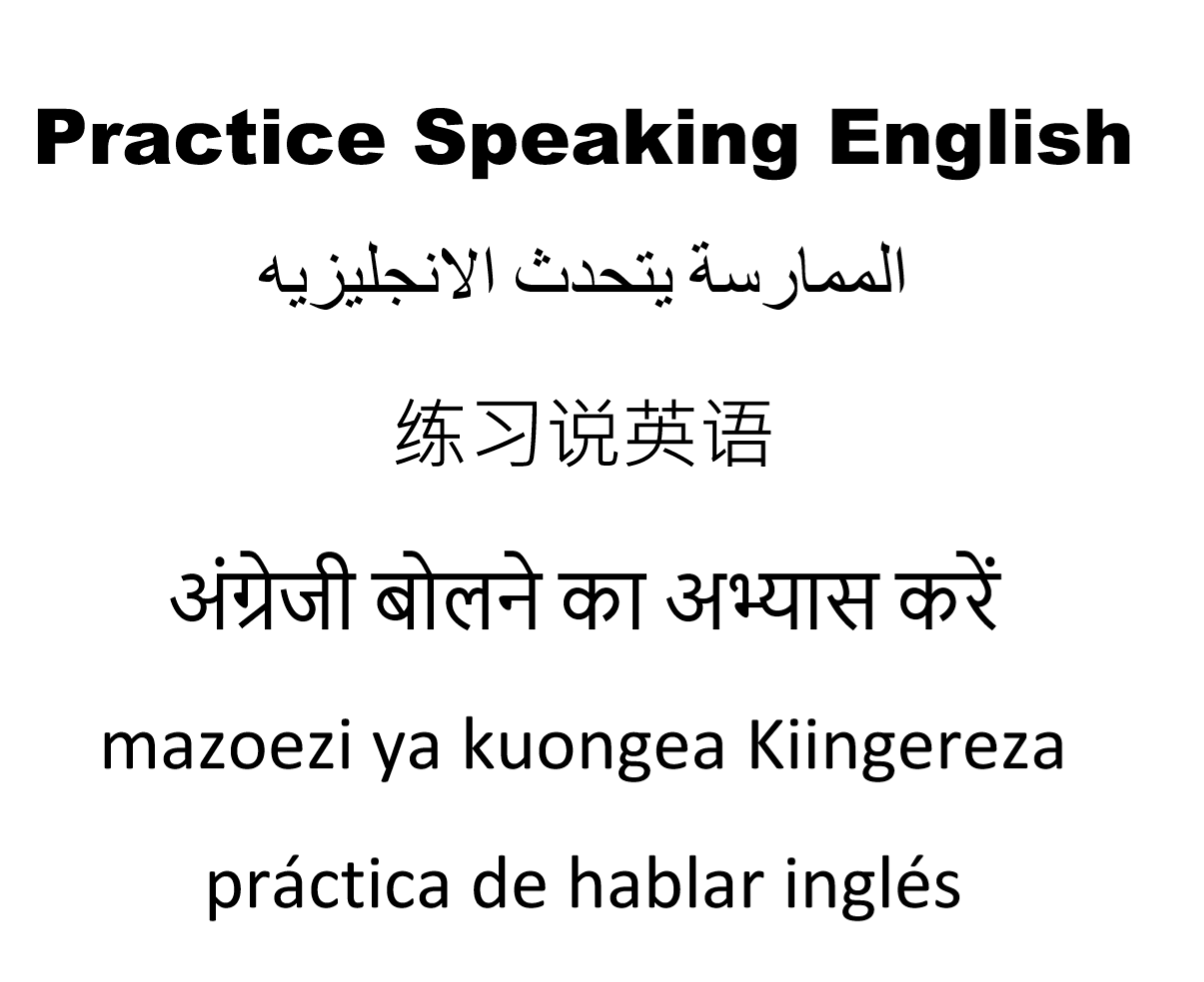 Practice Speaking English

الممارسة يتحدث الانجليزيه

练习说英语

अंग्रेजी बोलने का अभ्यास करें

mazoezi ya kuongea Kiingereza

práctica de hablar inglés